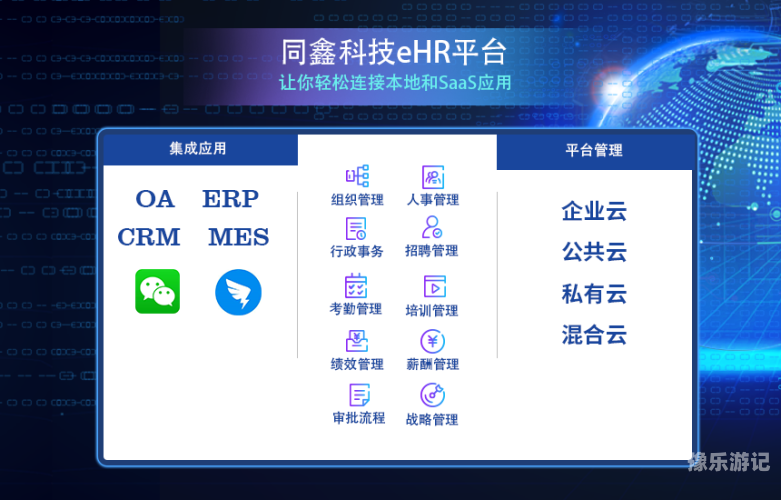 同鑫科技eHR平台
让你轻松连接本地和SaaS应用

集成应用

OA ERP
CRM MES

组织管理 人事管理
行政事务 招聘管理
考勤管理 培训管理
绩效管理 薪酬管理
审批流程 战略管理

平台管理

企业云
公共云
私有云
混合云

豫乐游记